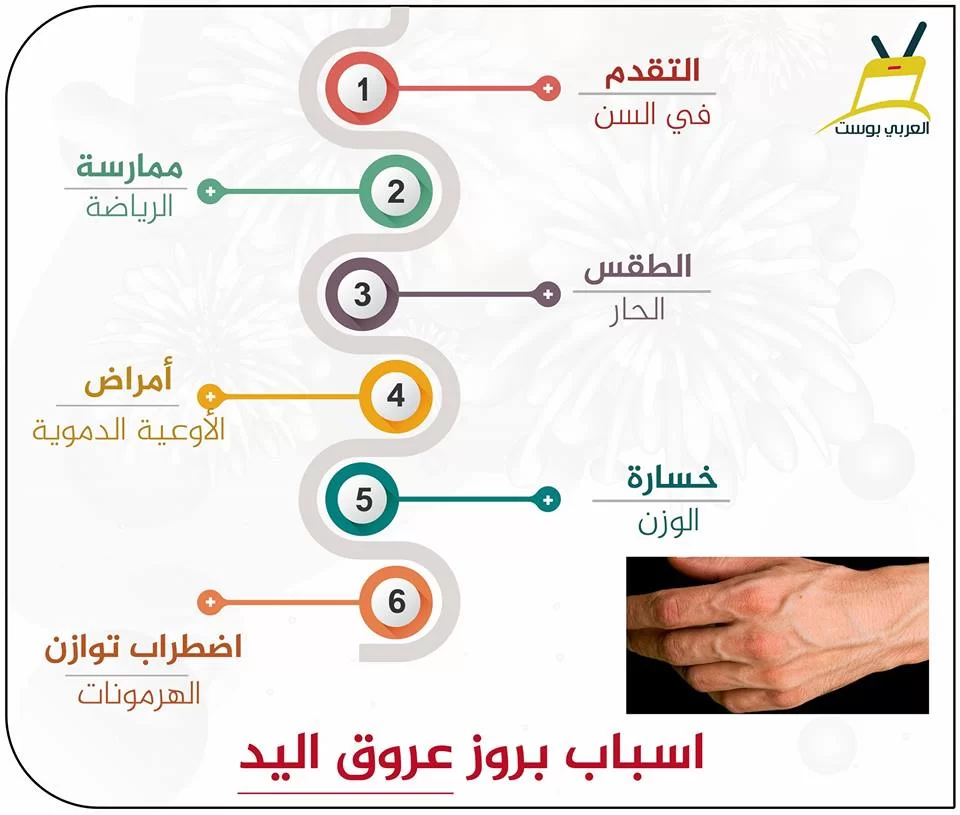 العربي بوست

1
التقدم
في السن

2
ممارسة
الرياضة

3
الطقس
الحار

4
أمراض
الأوعية الدموية

5
خسارة
الوزن

6
اضطراب توازن
الهرمونات

اسباب بروز عروق اليد